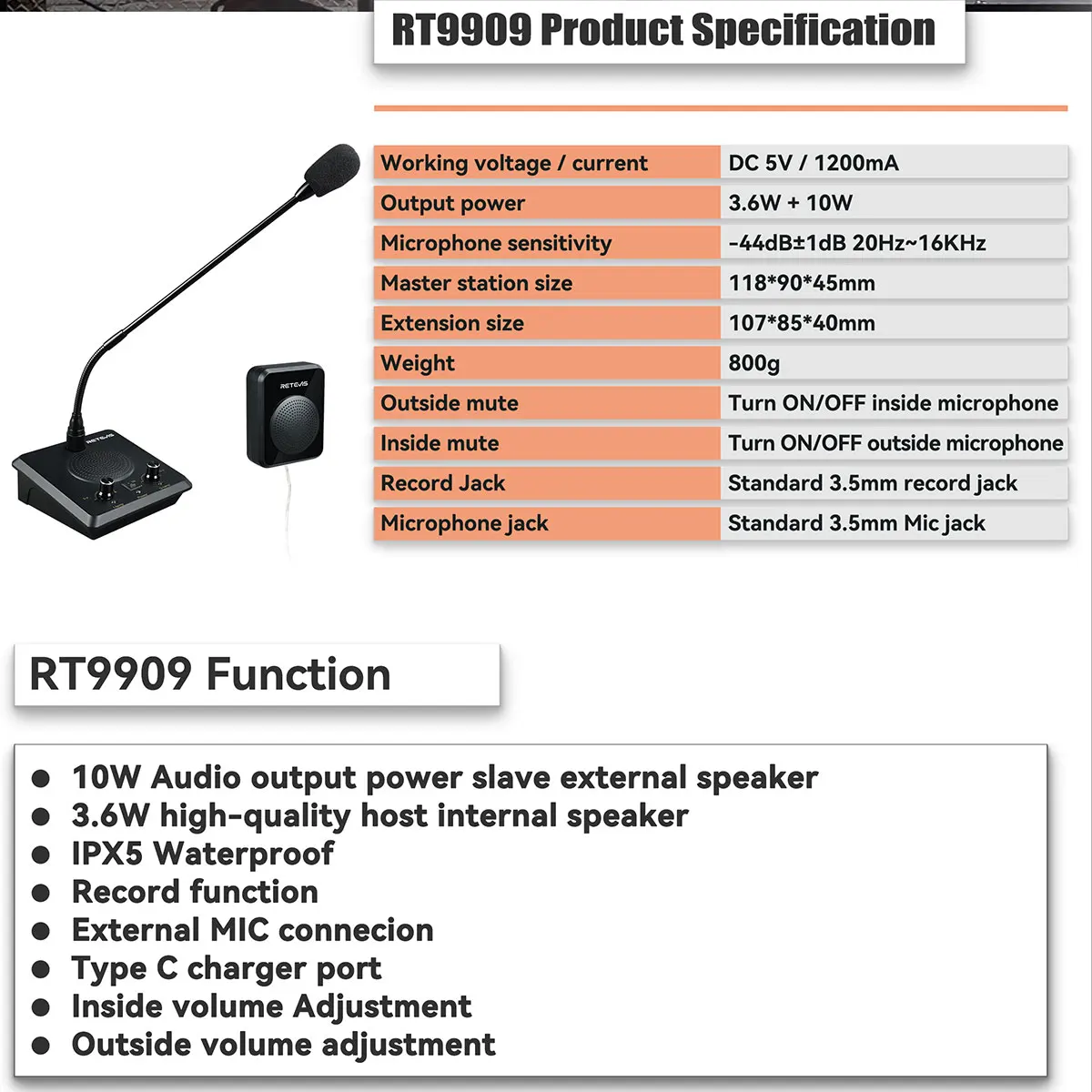 RT9909 Product Specification

RETEVIS

RETEVIS

| Working voltage / current | DC 5V / 1200mA |
|---|---|
| Output power | 3.6W + 10W |
| Microphone sensitivity | -44dB±1dB 20Hz~16KHz |
| Master station size | 118*90*45mm |
| Extension size | 107*85*40mm |
| Weight | 800g |
| Outside mute | Turn ON/OFF inside microphone |
| Inside mute | Turn ON/OFF outside microphone |
| Record Jack | Standard 3.5mm record jack |
| Microphone jack | Standard 3.5mm Mic jack |

RT9909 Function

● 10W Audio output power slave external speaker
● 3.6W high-quality host internal speaker
● IPX5 Waterproof
● Record function
● External MIC connecion
● Type C charger port
● Inside volume Adjustment
● Outside volume adjustment